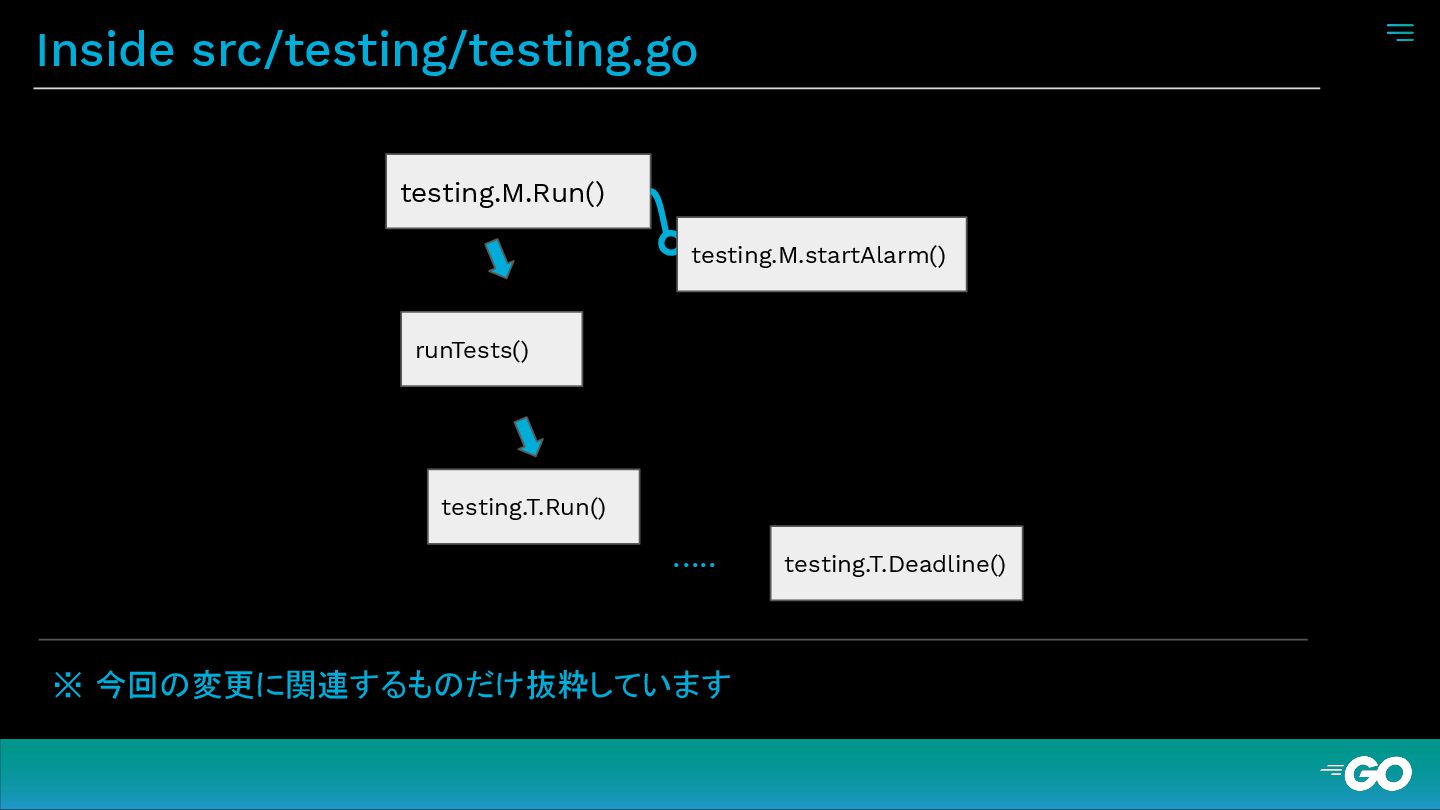 Inside src/testing/testing.go

testing.M.Run()

testing.M.startAlarm()

runTests()

testing.T.Run()

.....

testing.T.Deadline()

※ 今回の変更に関連するものだけ抜粋しています

GO